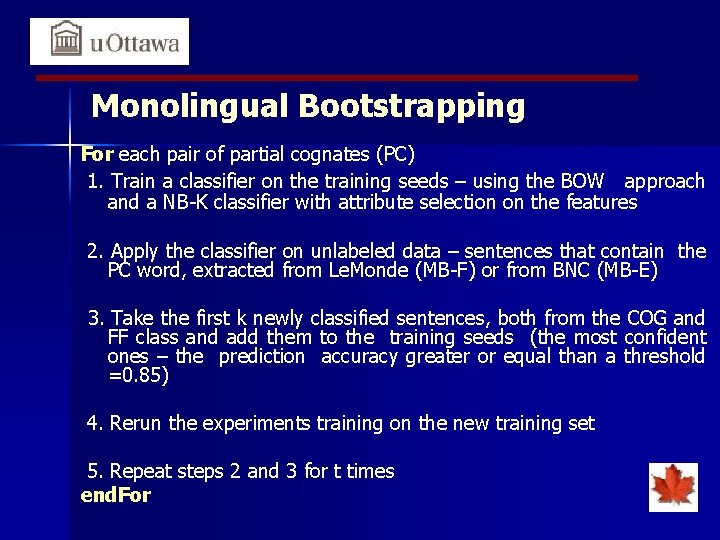 uOttawa

Monolingual Bootstrapping

For each pair of partial cognates (PC)

1. Train a classifier on the training seeds – using the BOW approach and a NB-K classifier with attribute selection on the features

2. Apply the classifier on unlabeled data – sentences that contain the PC word, extracted from LeMonde (MB-F) or from BNC (MB-E)

3. Take the first k newly classified sentences, both from the COG and FF class and add them to the training seeds (the most confident ones – the prediction accuracy greater or equal than a threshold =0.85)

4. Rerun the experiments training on the new training set

5. Repeat steps 2 and 3 for t times

endFor